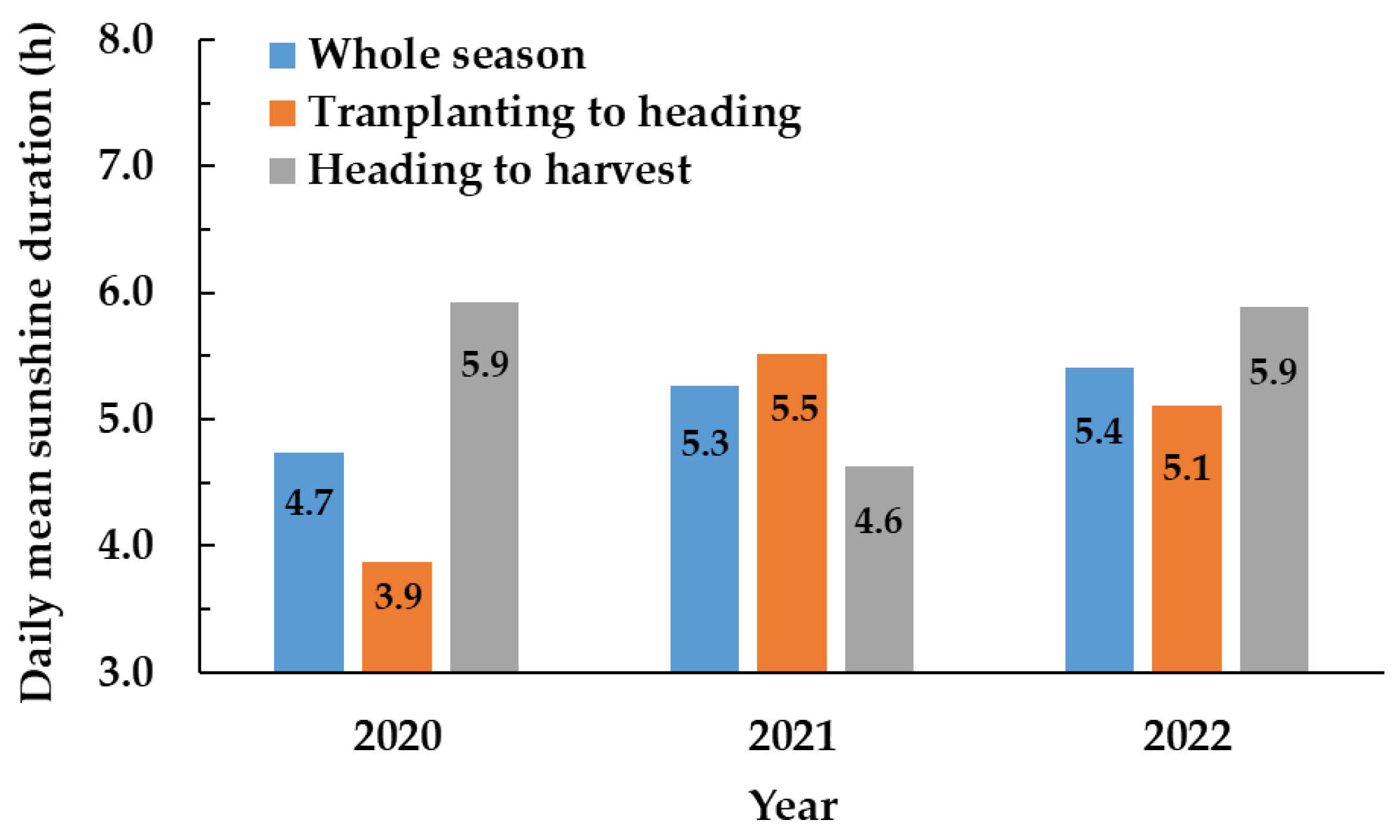 Daily mean sunshine duration (h)

8.0
7.0
6.0
5.0
4.0
3.0

Whole season
Tranplanting to heading
Heading to harvest

4.7
3.9
5.9
5.3
5.5
4.6
5.4
5.1
5.9

2020
2021
2022

Year